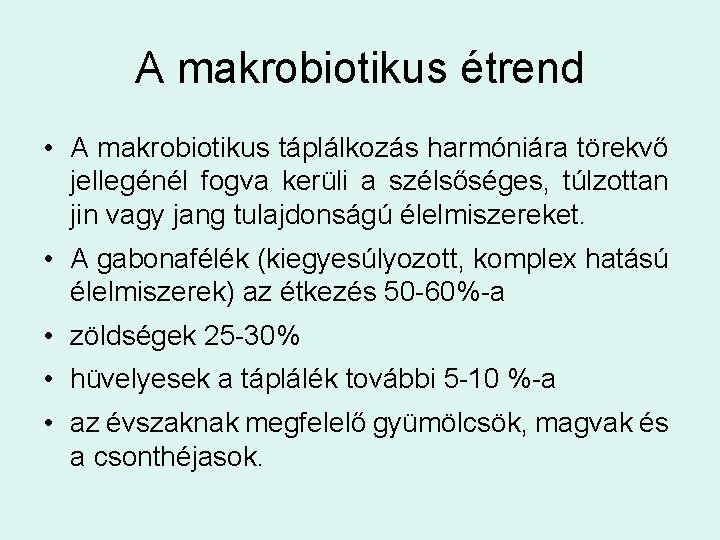 A makrobiotikus étrend

• A makrobiotikus táplálkozás harmóniára törekvő jellegénél fogva kerüli a szélsőséges, túlzottan jin vagy jang tulajdonságú élelmiszereket.

• A gabonafélék (kiegyesúlyozott, komplex hatású élelmiszerek) az étkezés 50-60%-a

• zöldségek 25-30%

• hüvelyesek a táplálék további 5-10 %-a

• az évszaknak megfelelő gyümölcsök, magvak és a csonthéjasok.